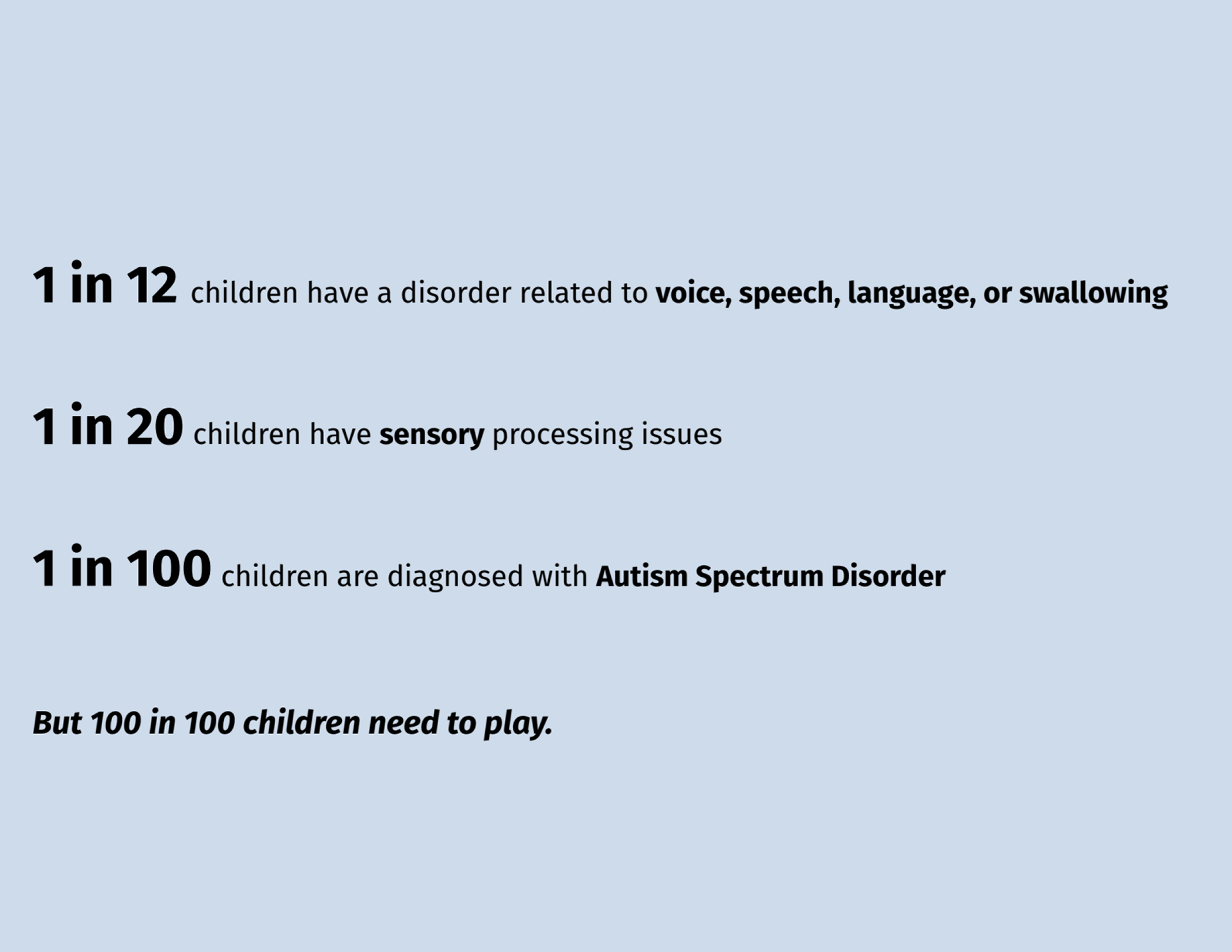 1 in 12 children have a disorder related to voice, speech, language, or swallowing

1 in 20 children have sensory processing issues

1 in 100 children are diagnosed with Autism Spectrum Disorder

But 100 in 100 children need to play.